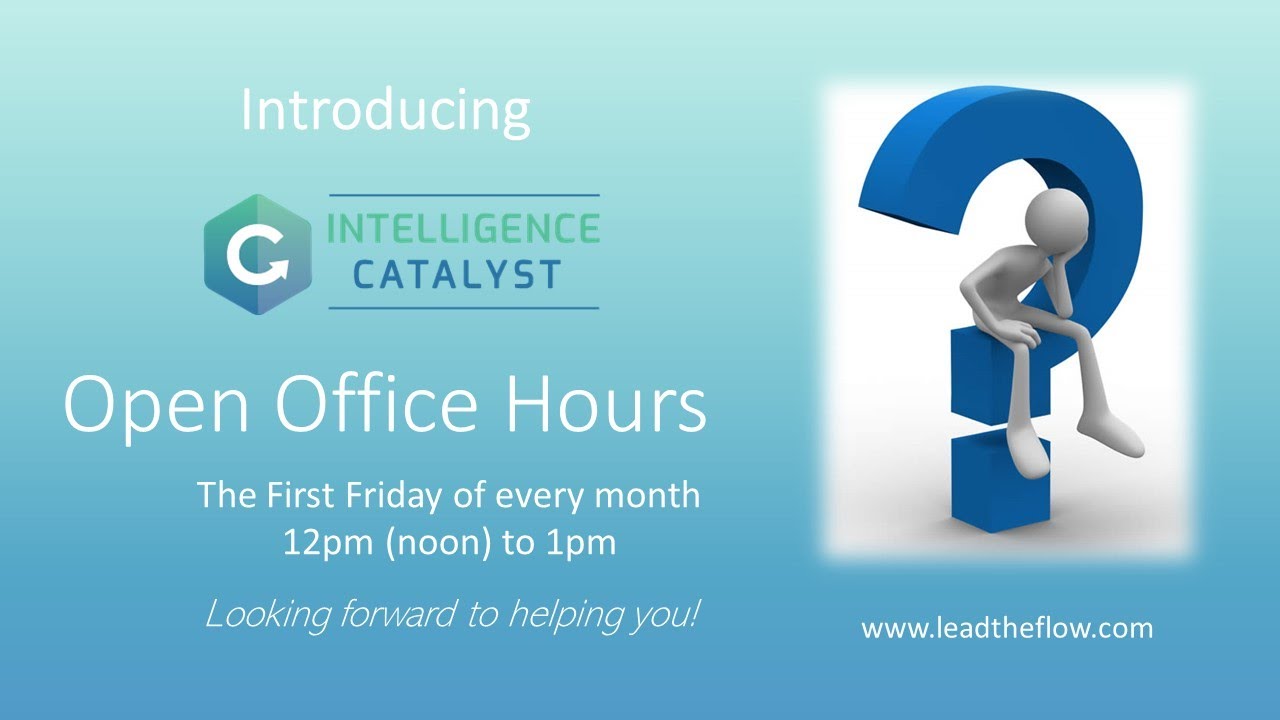 Introducing

INTELLIGENCE
CATALYST

Open Office Hours

The First Friday of every month
12pm (noon) to 1pm

Looking forward to helping you!

www.leadtheflow.com